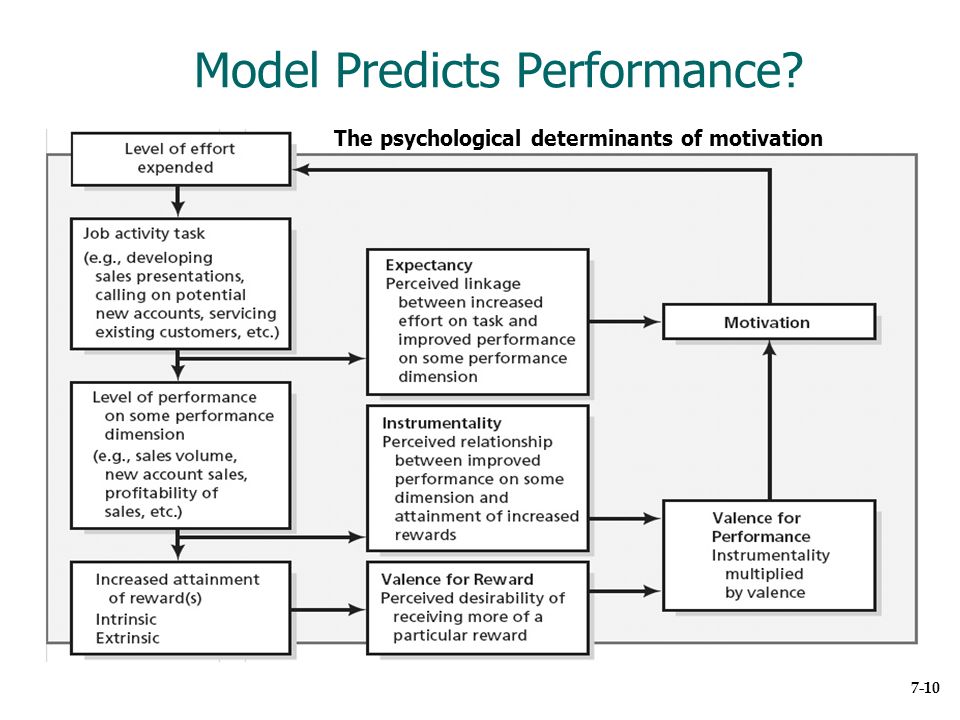 Model Predicts Performance?

The psychological determinants of motivation

Level of effort expended

Job activity task
(e.g., developing sales presentations, calling on potential new accounts, servicing existing customers, etc.)

Level of performance on some performance dimension
(e.g., sales volume, new account sales, profitability of sales, etc.)

Increased attainment of reward(s)
Intrinsic
Extrinsic

Expectancy
Perceived linkage between increased effort on task and improved performance on some performance dimension

Instrumentality
Perceived relationship between improved performance on some dimension and attainment of increased rewards

Valence for Reward
Perceived desirability of receiving more of a particular reward

Motivation

Valence for Performance
Instrumentality multiplied by valence

7-10